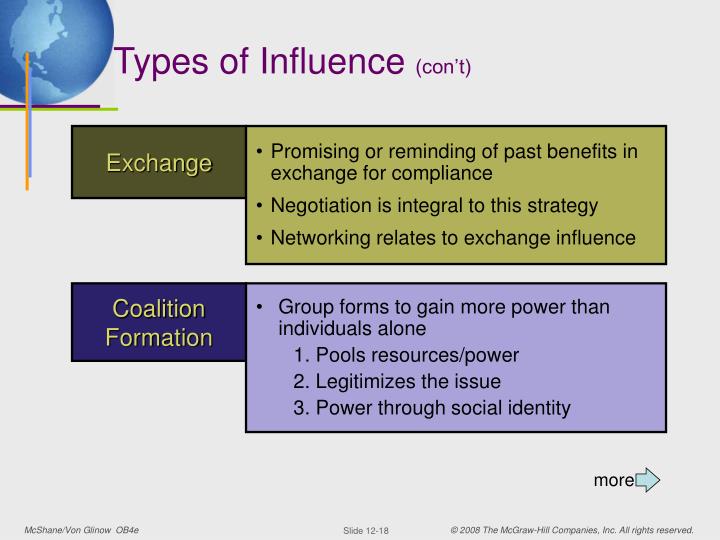 Types of Influence (con't)

Exchange

• Promising or reminding of past benefits in exchange for compliance
• Negotiation is integral to this strategy
• Networking relates to exchange influence

Coalition Formation

• Group forms to gain more power than individuals alone
1. Pools resources/power
2. Legitimizes the issue
3. Power through social identity

more

McShane/Von Glinow OB4e

Slide 12-18

© 2008 The McGraw-Hill Companies, Inc. All rights reserved.